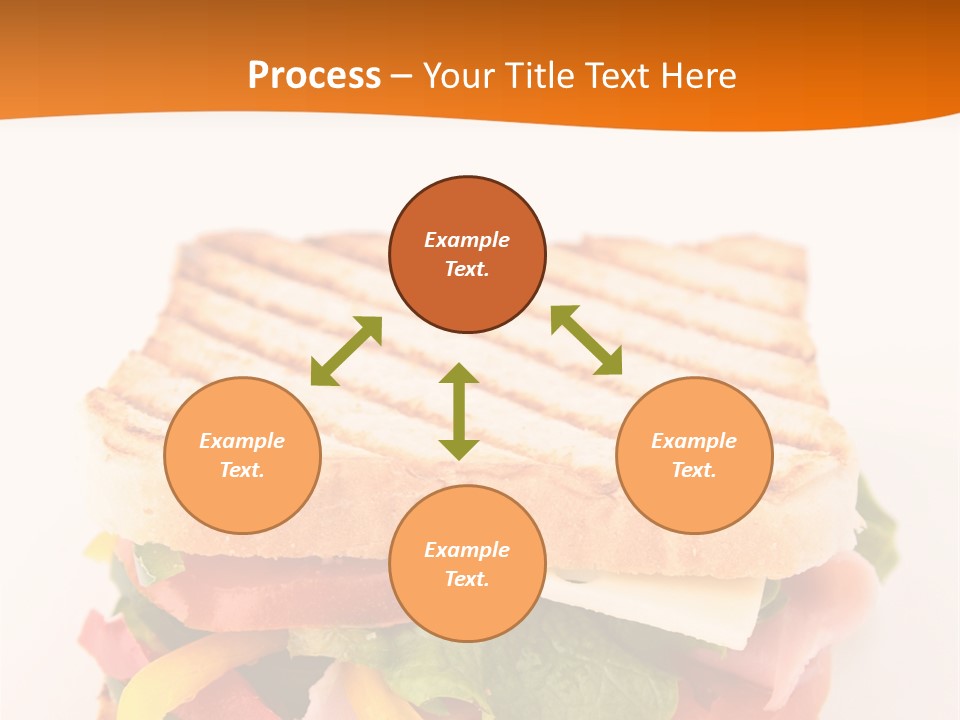 Process – Your Title Text Here

Example Text.

Example Text.

Example Text.

Example Text.